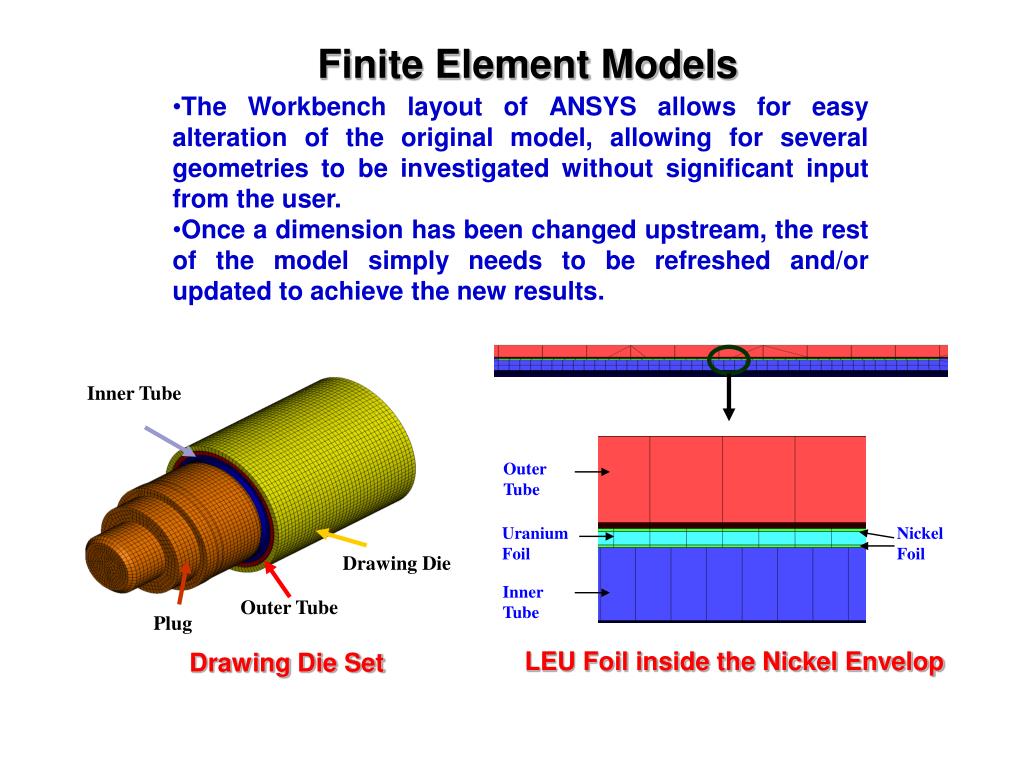 Finite Element Models

•The Workbench layout of ANSYS allows for easy alteration of the original model, allowing for several geometries to be investigated without significant input from the user.

•Once a dimension has been changed upstream, the rest of the model simply needs to be refreshed and/or updated to achieve the new results.

Inner Tube

Drawing Die

Outer Tube

Plug

Drawing Die Set

Outer Tube

Uranium Foil

Inner Tube

Nickel Foil

LEU Foil inside the Nickel Envelop